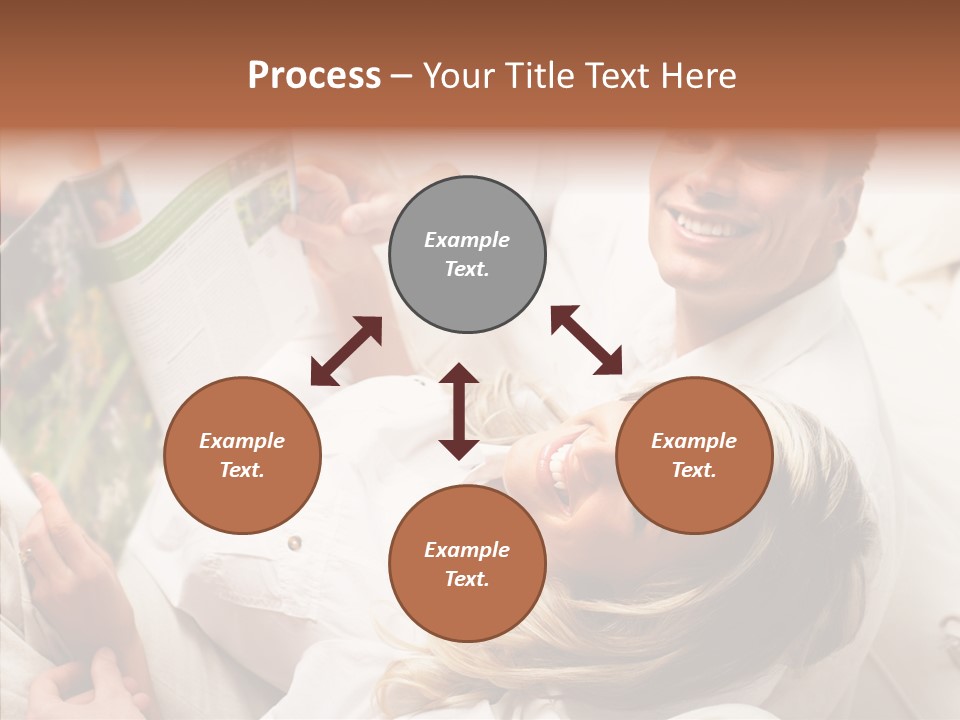 Process – Your Title Text Here

Example Text.

Example Text.

Example Text.

Example Text.